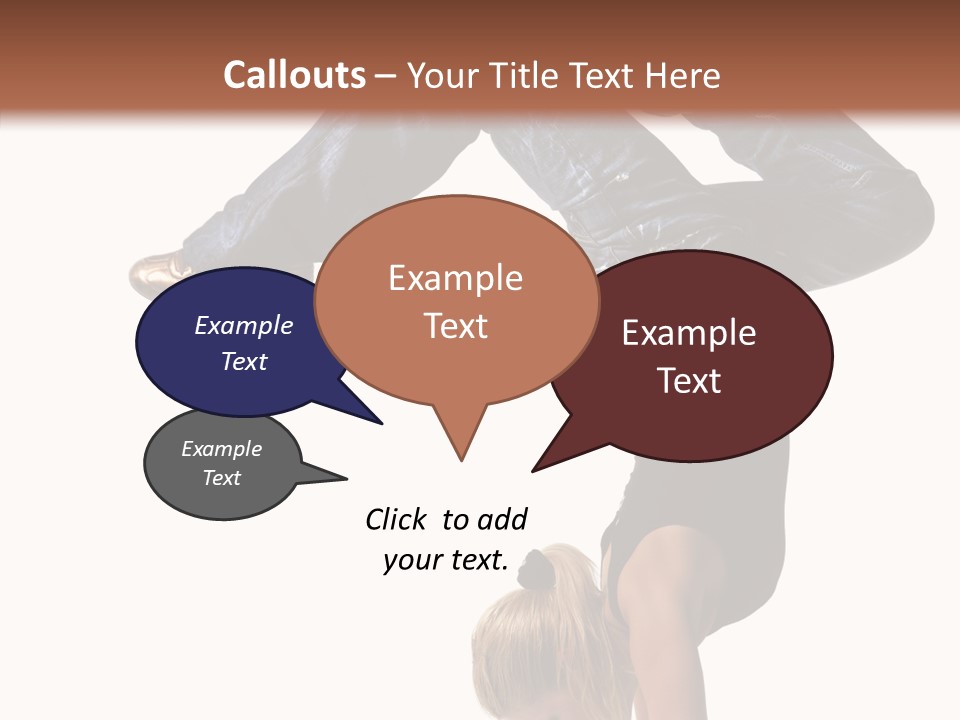 Callouts – Your Title Text Here

Example Text

Example Text

Example Text

Example Text

Click to add your text.